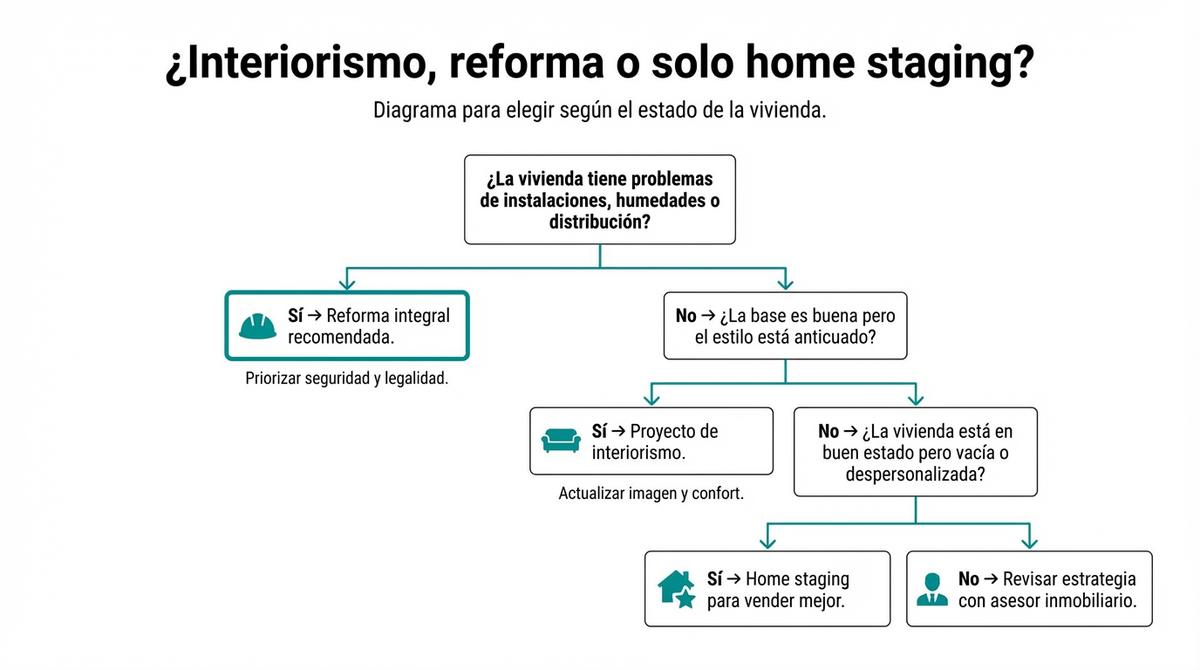 ¿Interiorismo, reforma o solo home staging?

Diagrama para elegir según el estado de la vivienda.

¿La vivienda tiene problemas de instalaciones, humedades o distribución?

Sí → Reforma integral recomendada.

Priorizar seguridad y legalidad.

No → ¿La base es buena pero el estilo está anticuado?

Sí → Proyecto de interiorismo.

Actualizar imagen y confort.

No → ¿La vivienda está en buen estado pero vacía o despersonalizada?

Sí → Home staging para vender mejor.

No → Revisar estrategia con asesor inmobiliario.